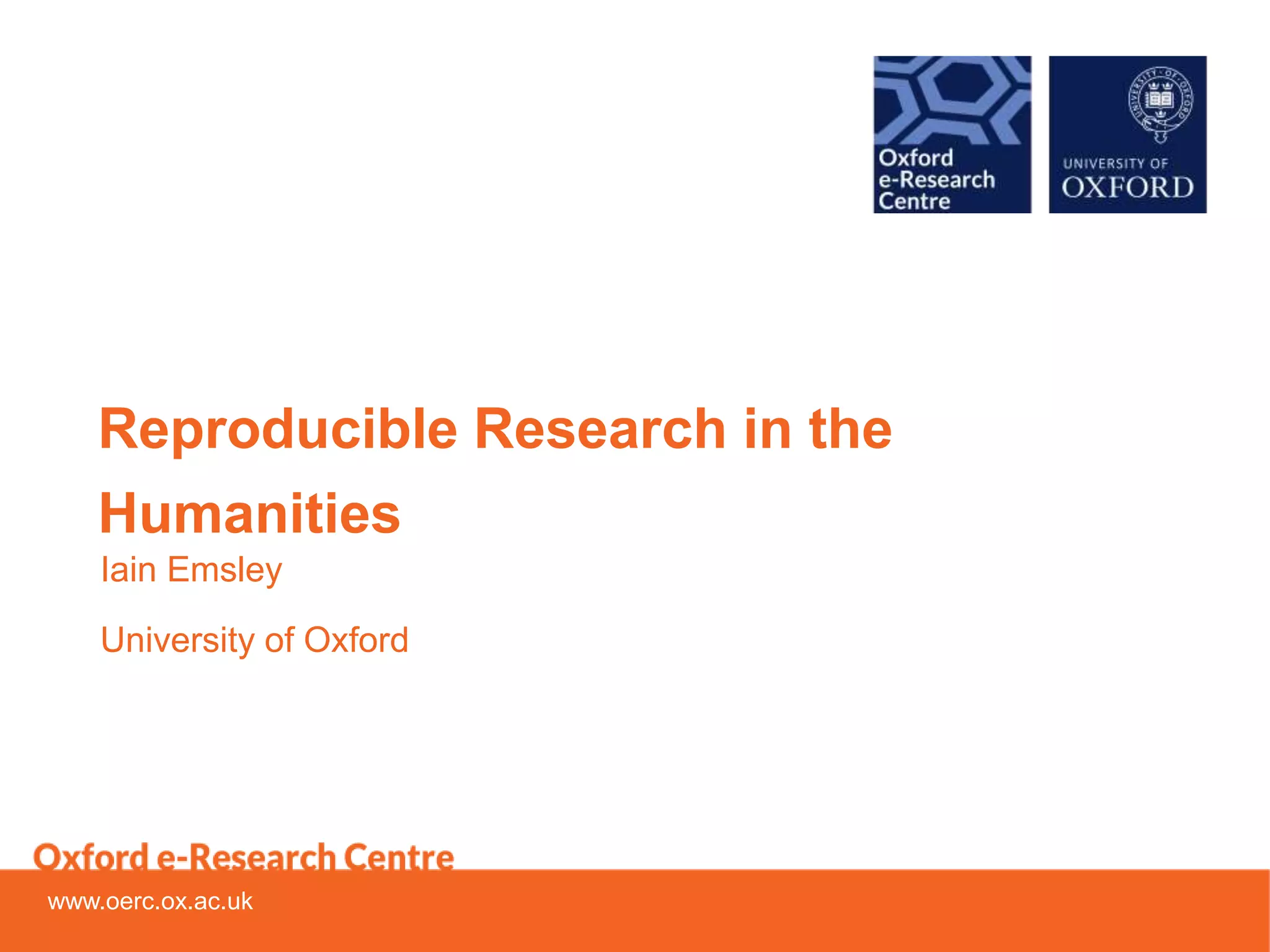 Oxford e-Research Centre

UNIVERSITY OF OXFORD

Reproducible Research in the Humanities

Iain Emsley

University of Oxford

Oxford e-Research Centre

www.oerc.ox.ac.uk